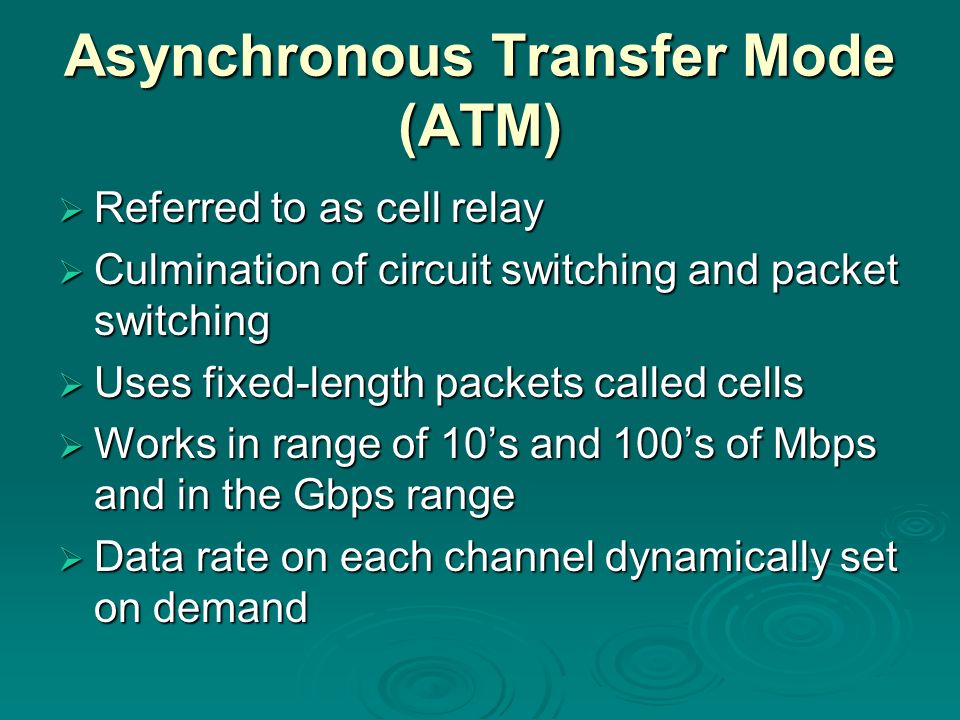 Asynchronous Transfer Mode (ATM)

➢ Referred to as cell relay

➢ Culmination of circuit switching and packet switching

➢ Uses fixed-length packets called cells

➢ Works in range of 10’s and 100’s of Mbps and in the Gbps range

➢ Data rate on each channel dynamically set on demand